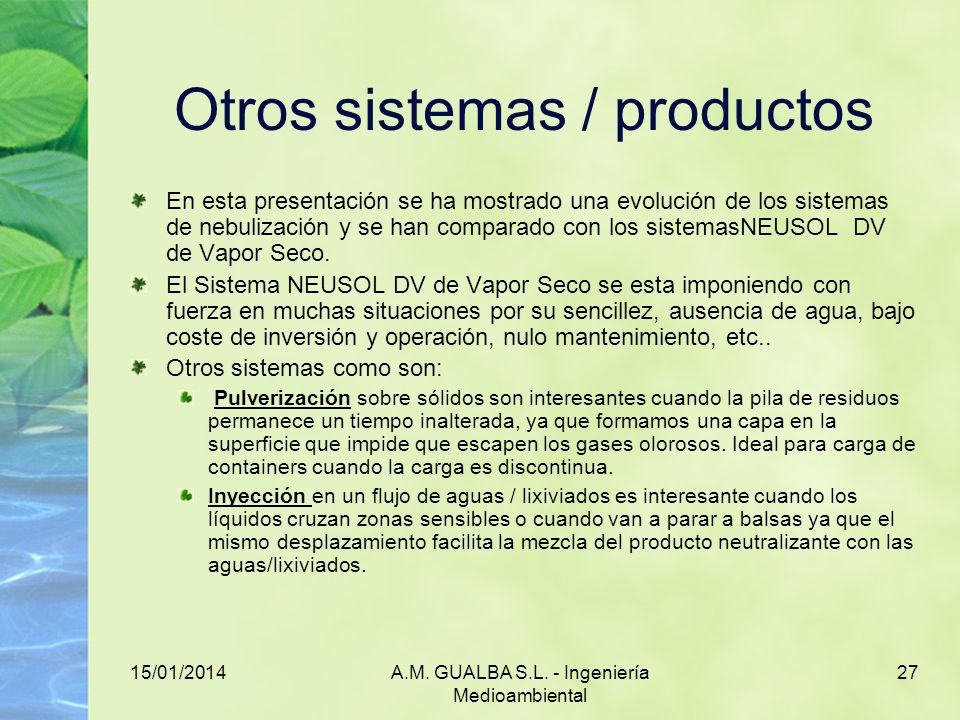 Otros sistemas / productos

En esta presentación se ha mostrado una evolución de los sistemas de nebulización y se han comparado con los sistemasNEUSOL DV de Vapor Seco.

El Sistema NEUSOL DV de Vapor Seco se esta imponiendo con fuerza en muchas situaciones por su sencillez, ausencia de agua, bajo coste de inversión y operación, nulo mantenimiento, etc..

Otros sistemas como son:

Pulverización sobre sólidos son interesantes cuando la pila de residuos permanece un tiempo inalterada, ya que formamos una capa en la superficie que impide que escapen los gases olorosos. Ideal para carga de containers cuando la carga es discontinua.

Inyección en un flujo de aguas / lixiviados es interesante cuando los líquidos cruzan zonas sensibles o cuando van a parar a balsas ya que el mismo desplazamiento facilita la mezcla del producto neutralizante con las aguas/lixiviados.

15/01/2014

A.M. GUALBA S.L. - Ingeniería Medioambiental

27